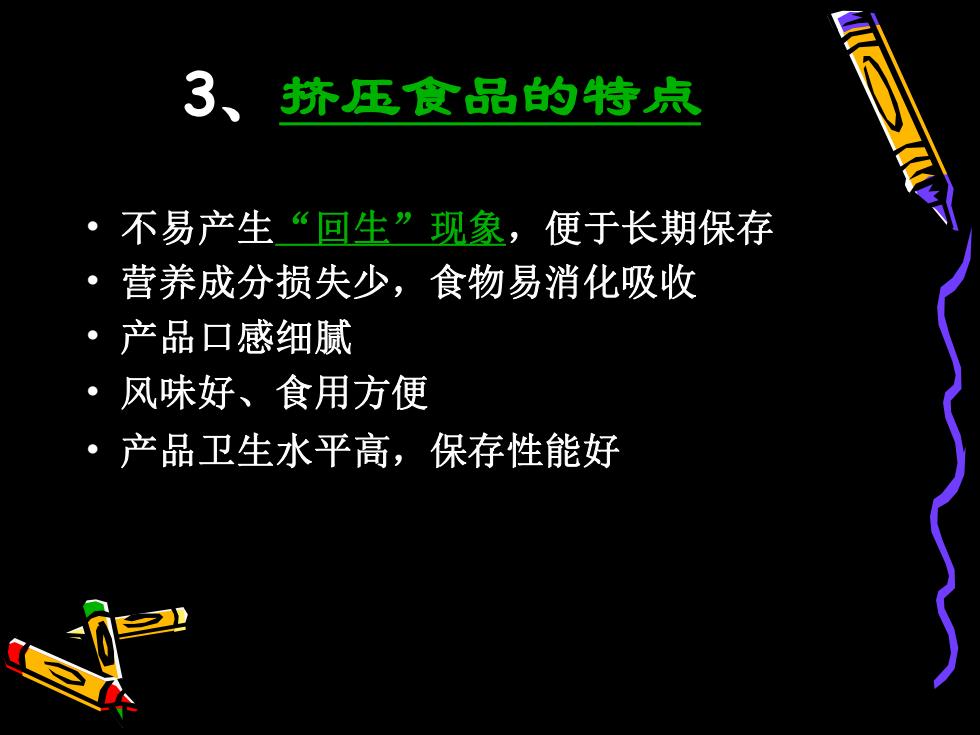 3、挤压食品的特点

• 不易产生“回生”现象，便于长期保存
• 营养成分损失少，食物易消化吸收
• 产品口感细腻
• 风味好、食用方便
• 产品卫生水平高，保存性能好